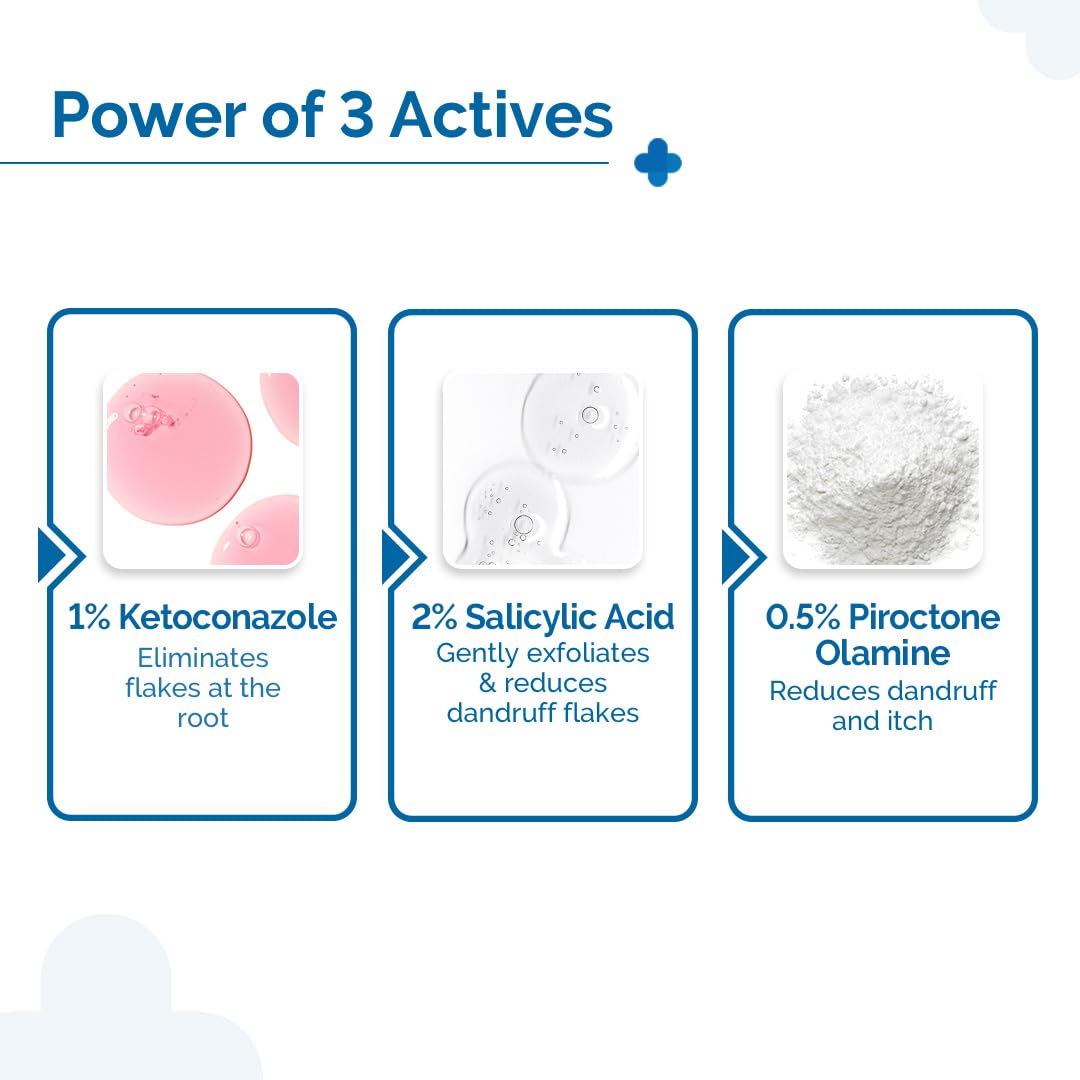 Power of 3 Actives

1% Ketoconazole
Eliminates flakes at the root

2% Salicylic Acid
Gently exfoliates & reduces dandruff flakes

0.5% Piroctone Olamine
Reduces dandruff and itch